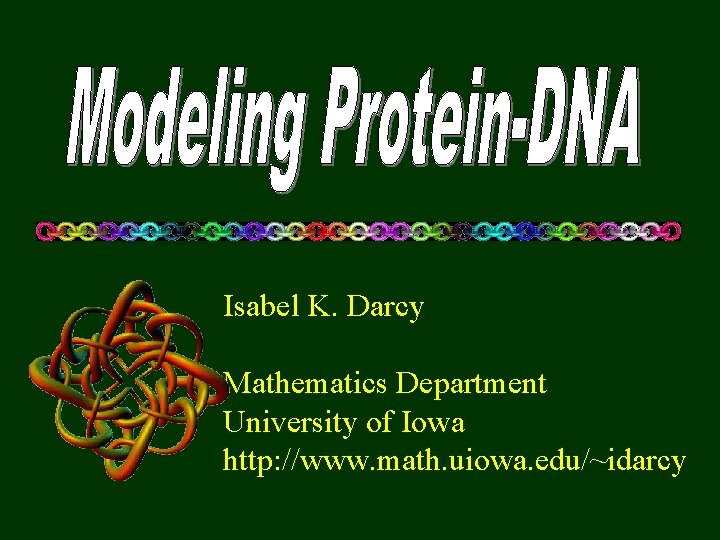 Modeling Protein-DNA

Isabel K. Darcy

Mathematics Department
University of Iowa
http://www.math.uiowa.edu/~idarcy